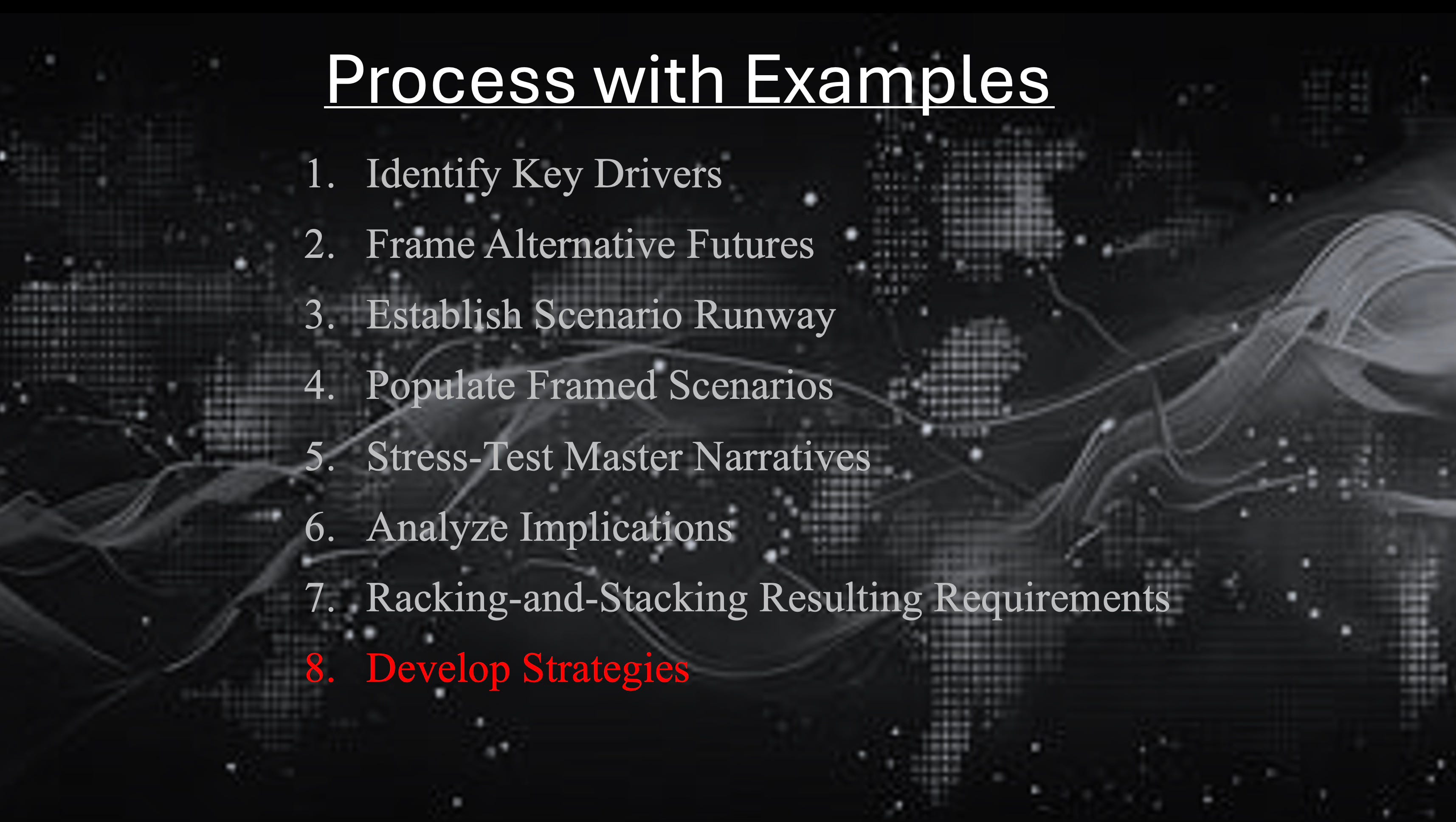 Process with Examples

1. Identify Key Drivers
2. Frame Alternative Futures
3. Establish Scenario Runway
4. Populate Framed Scenarios
5. Stress-Test Master Narratives
6. Analyze Implications
7. Racking-and-Stacking Resulting Requirements
8. Develop Strategies